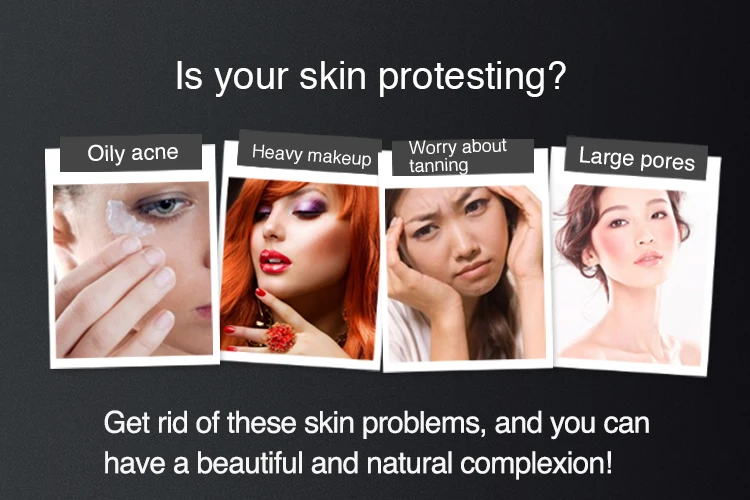 Is your skin protesting?

Oily acne

Heavy makeup

Worry about tanning

Large pores

Get rid of these skin problems, and you can have a beautiful and natural complexion!